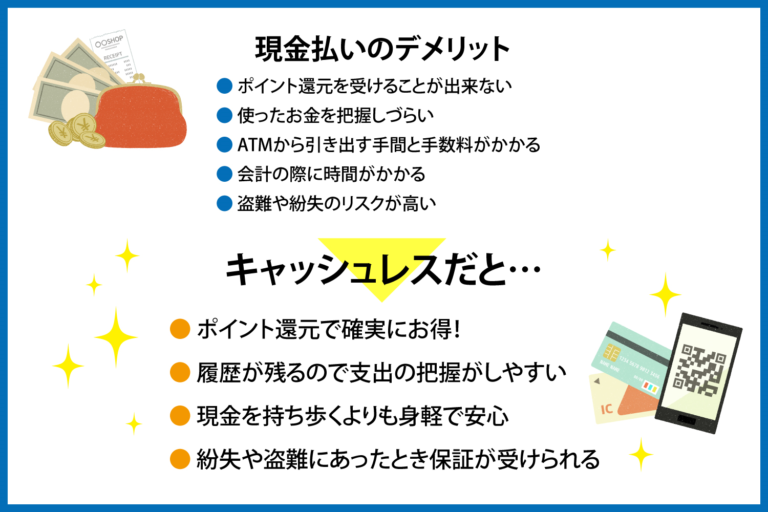 ○○SHOP
RECEIPT

現金払いのデメリット

● ポイント還元を受けることが出来ない
● 使ったお金を把握しづらい
● ATMから引き出す手間と手数料がかかる
● 会計の際に時間がかかる
● 盗難や紛失のリスクが高い

キャッシュレスだと…

● ポイント還元で確実にお得！
● 履歴が残るので支出の把握がしやすい
● 現金を持ち歩くよりも身軽で安心
● 紛失や盗難にあったとき保証が受けられる

IC